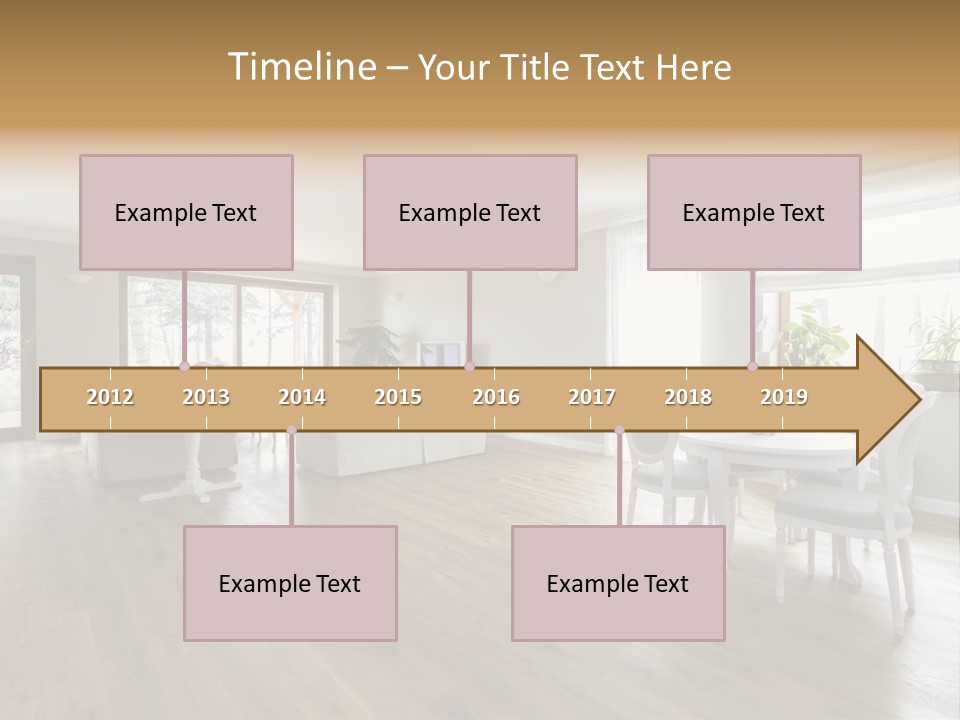 Timeline – Your Title Text Here

Example Text

Example Text

Example Text

2012 2013 2014 2015 2016 2017 2018 2019

Example Text

Example Text